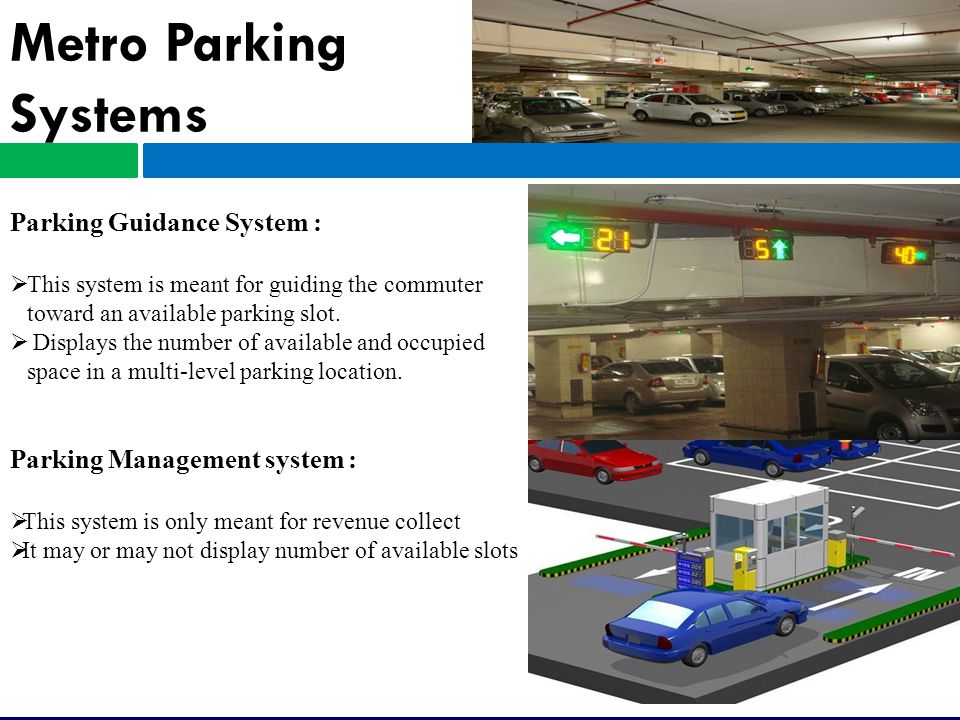 Metro Parking Systems

Parking Guidance System :

➢This system is meant for guiding the commuter toward an available parking slot.
➢ Displays the number of available and occupied space in a multi-level parking location.

Parking Management system :

➢This system is only meant for revenue collect
➢It may or may not display number of available slots

21
5
40

IN